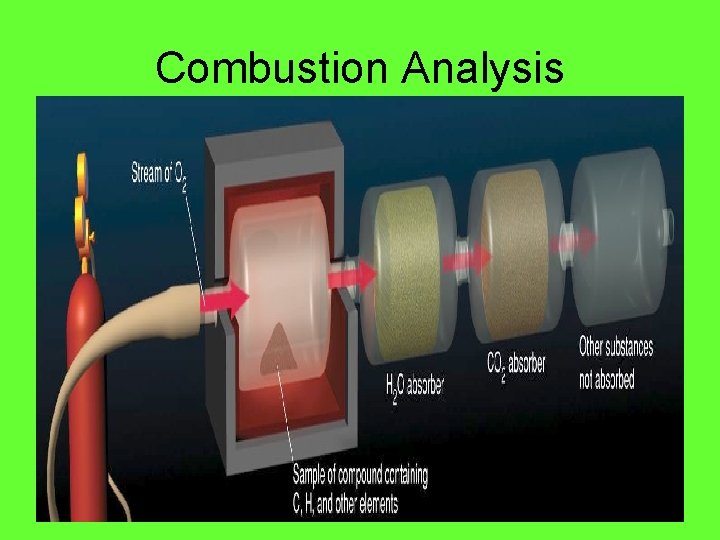 Combustion Analysis

Stream of $O_2$

$H_2O$ absorber

$CO_2$ absorber

Other substances not absorbed

Sample of compound containing C, H, and other elements